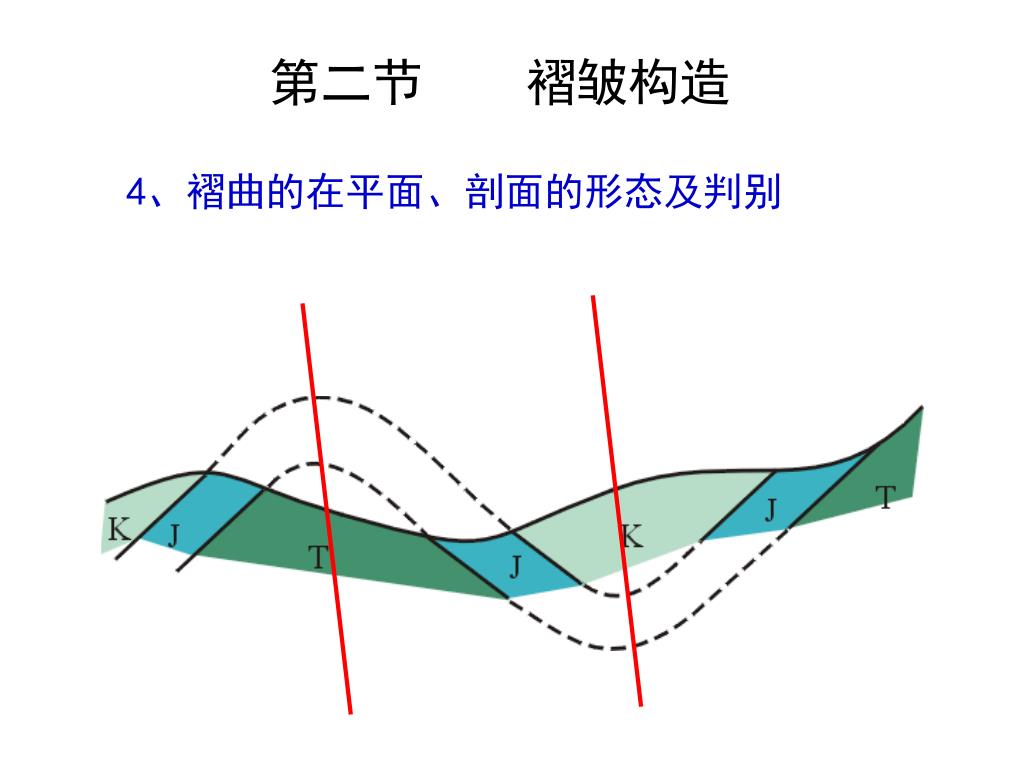 第二节　　褶皱构造

4、褶曲的在平面、剖面的形态及判别

K J T J K J T